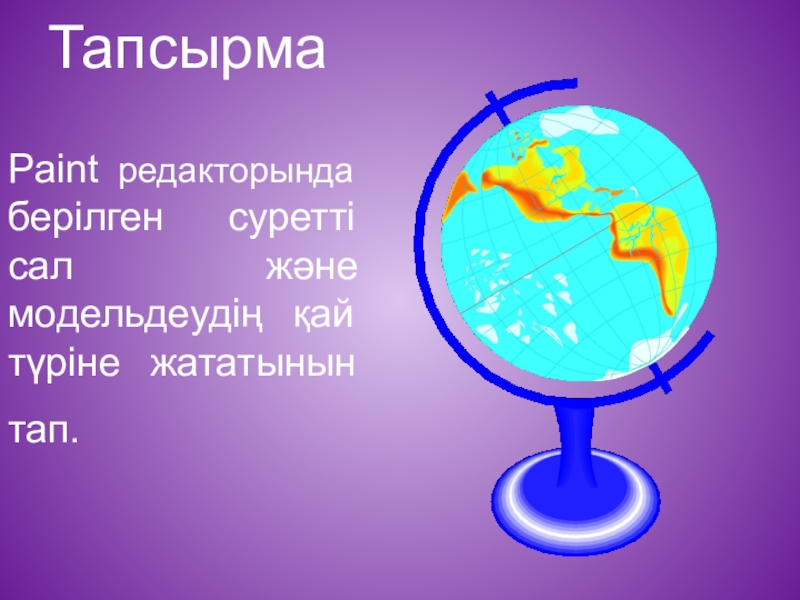 Тапсырма

Paint редакторында берілген суретті сал және модельдеудің қай түріне жататынын тап.